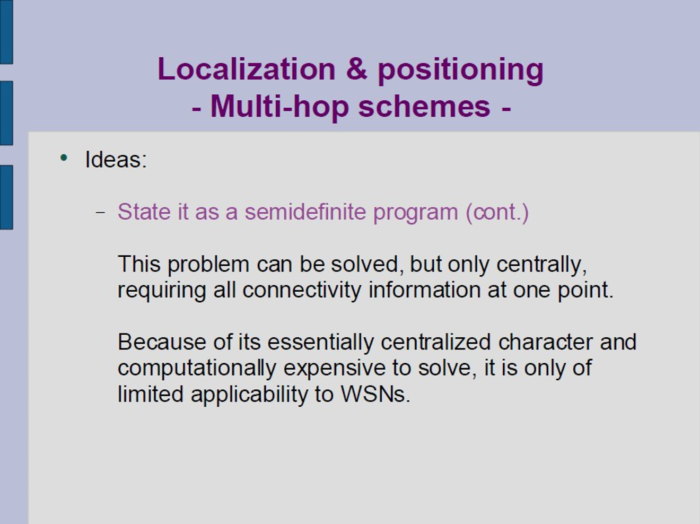 Localization & positioning
- Multi-hop schemes -

• Ideas:

– State it as a semidefinite program (cont.)

This problem can be solved, but only centrally, requiring all connectivity information at one point.

Because of its essentially centralized character and computationally expensive to solve, it is only of limited applicability to WSNs.